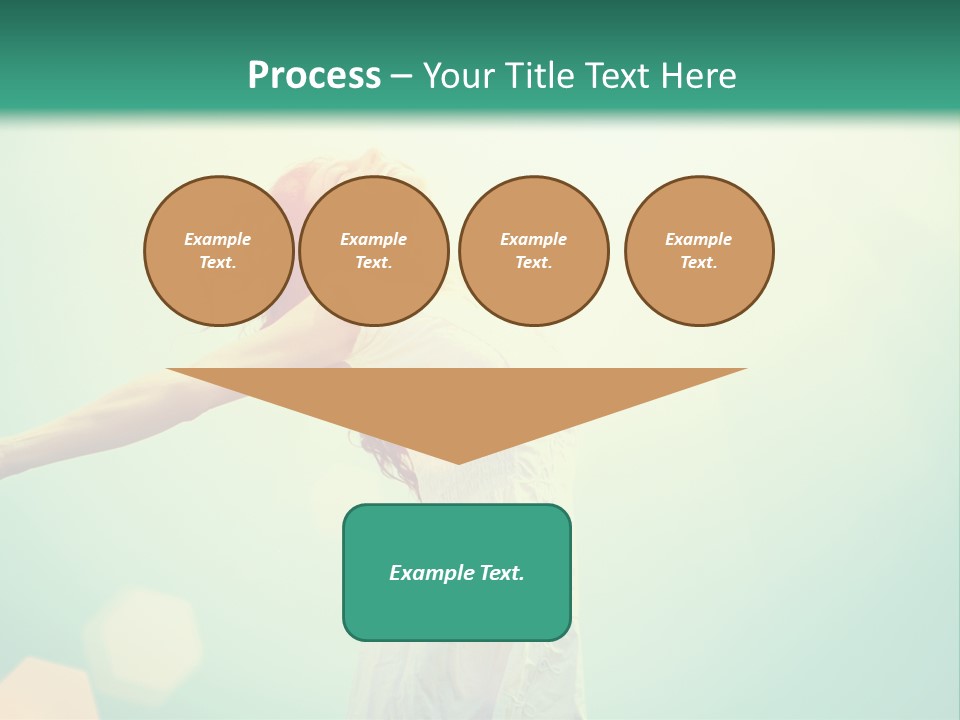 Process – Your Title Text Here

Example Text.

Example Text.

Example Text.

Example Text.

Example Text.